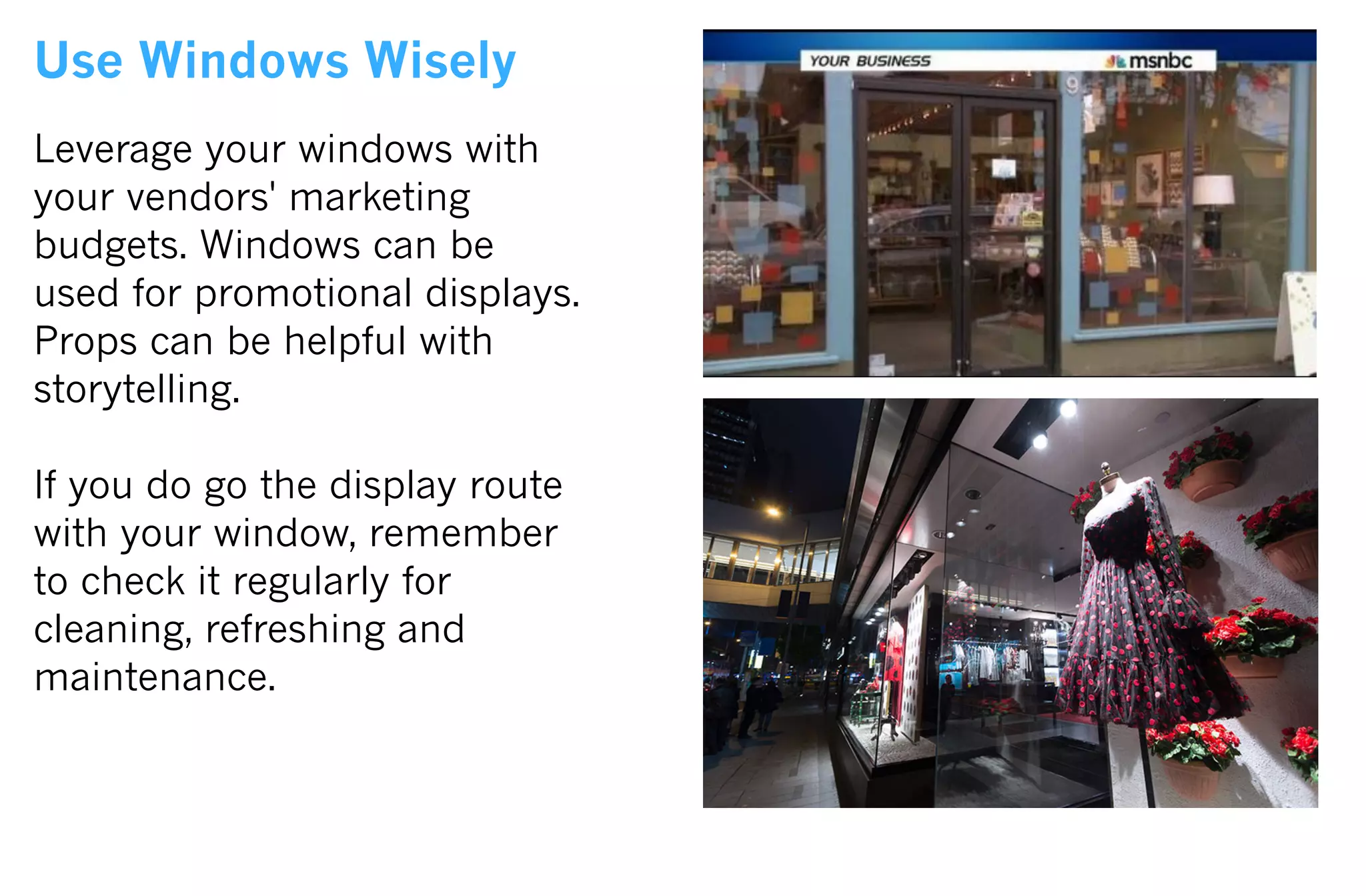 Use Windows Wisely

Leverage your windows with your vendors' marketing budgets. Windows can be used for promotional displays. Props can be helpful with storytelling.

If you do go the display route with your window, remember to check it regularly for cleaning, refreshing and maintenance.

YOUR BUSINESS msnbc